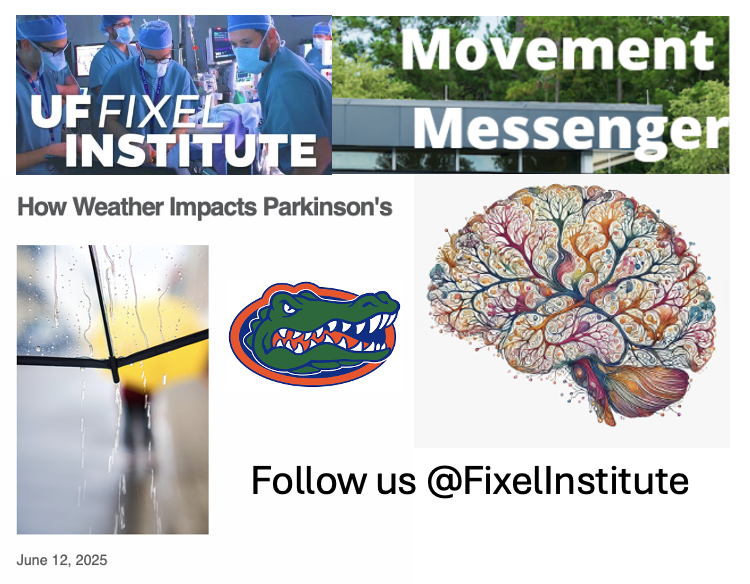 UF FIXEL INSTITUTE

Movement Messenger

How Weather Impacts Parkinson's

Follow us @FixelInstitute

June 12, 2025